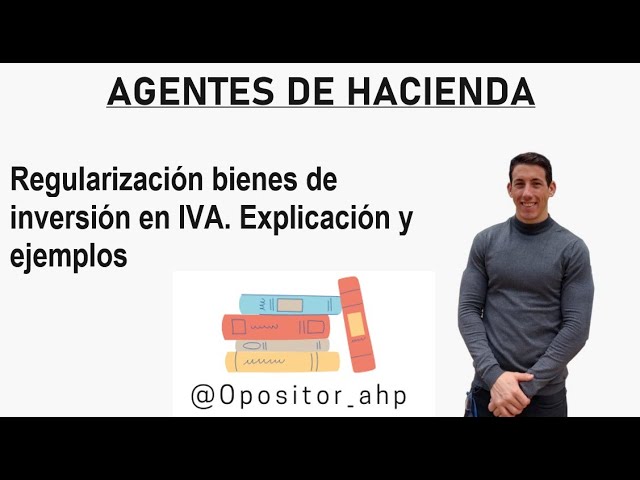 AGENTES DE HACIENDA

Regularización bienes de inversión en IVA. Explicación y ejemplos

@Opositor_ahp